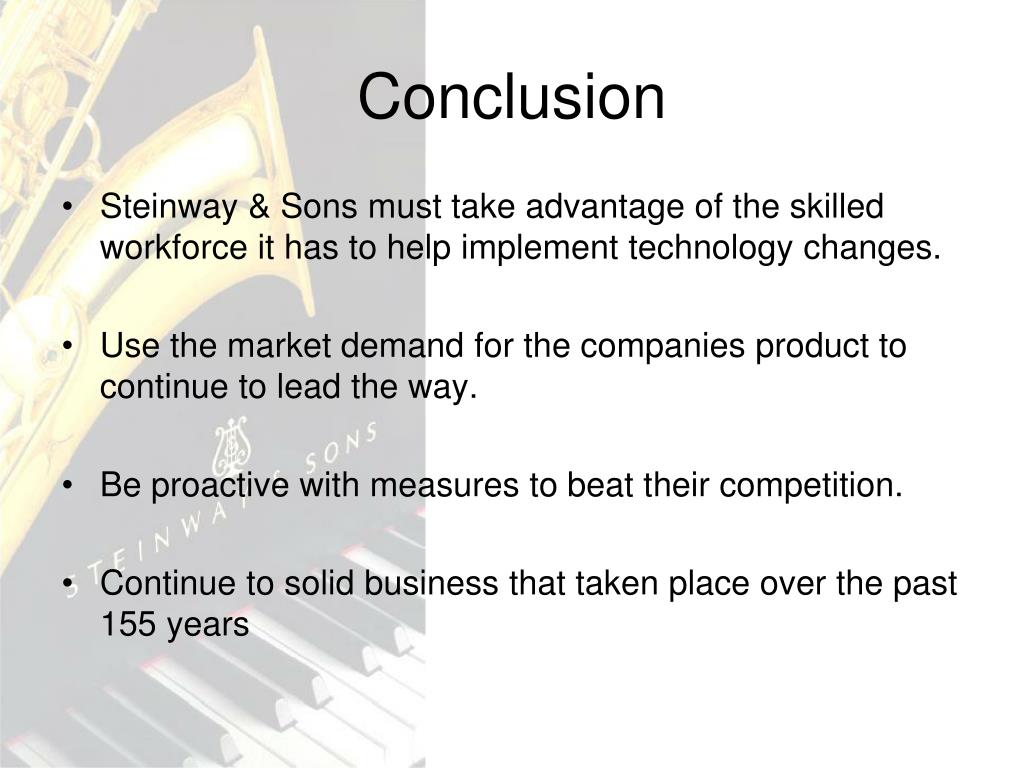 Conclusion

• Steinway & Sons must take advantage of the skilled workforce it has to help implement technology changes.

• Use the market demand for the companies product to continue to lead the way.

• Be proactive with measures to beat their competition.

• Continue to solid business that taken place over the past 155 years

STEINWAY & SONS